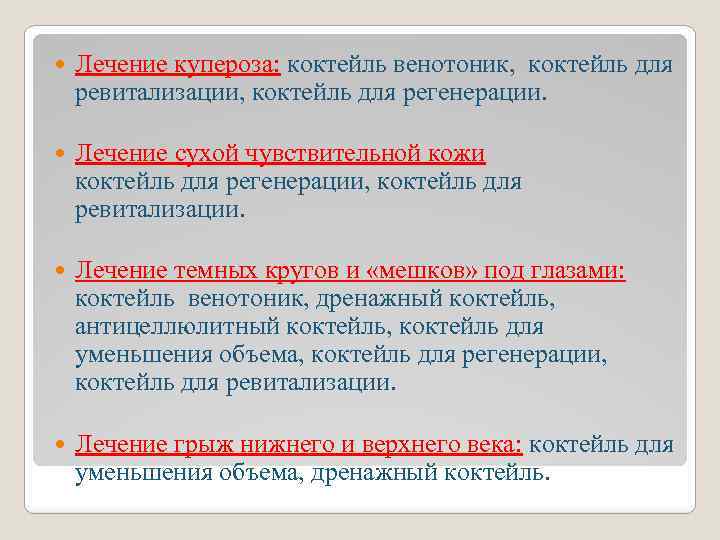 Лечение купероза: коктейль венотоник, коктейль для ревитализации, коктейль для регенерации.

Лечение сухой чувствительной кожи коктейль для регенерации, коктейль для ревитализации.

Лечение темных кругов и «мешков» под глазами: коктейль венотоник, дренажный коктейль, антицеллюлитный коктейль, коктейль для уменьшения объема, коктейль для регенерации, коктейль для ревитализации.

Лечение грыж нижнего и верхнего века: коктейль для уменьшения объема, дренажный коктейль.